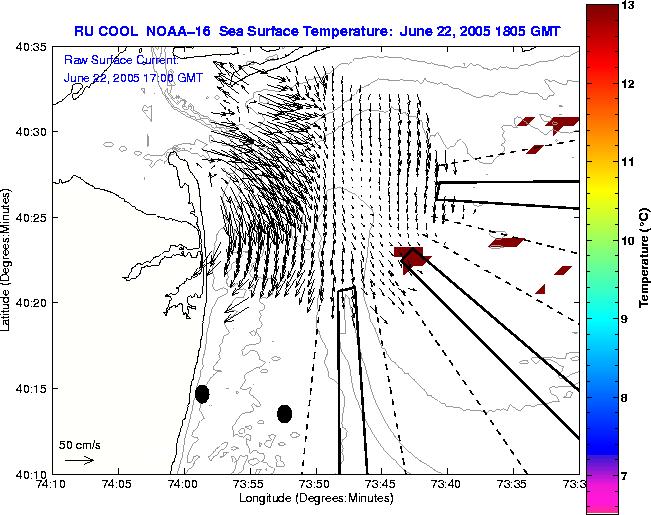 RU COOL NOAA–16 Sea Surface Temperature: June 22, 2005 1805 GMT

Raw Surface Current:
June 22, 2005 17:00 GMT

40:35
40:30
40:25
40:20
40:15
40:10

Latitude (Degrees:Minutes)

50 cm/s

74:10 74:05 74:00 73:55 73:50 73:45 73:40 73:35 73:3

Longitude (Degrees:Minutes)

13
12
11
10
9
8
7

Temperature (°C)